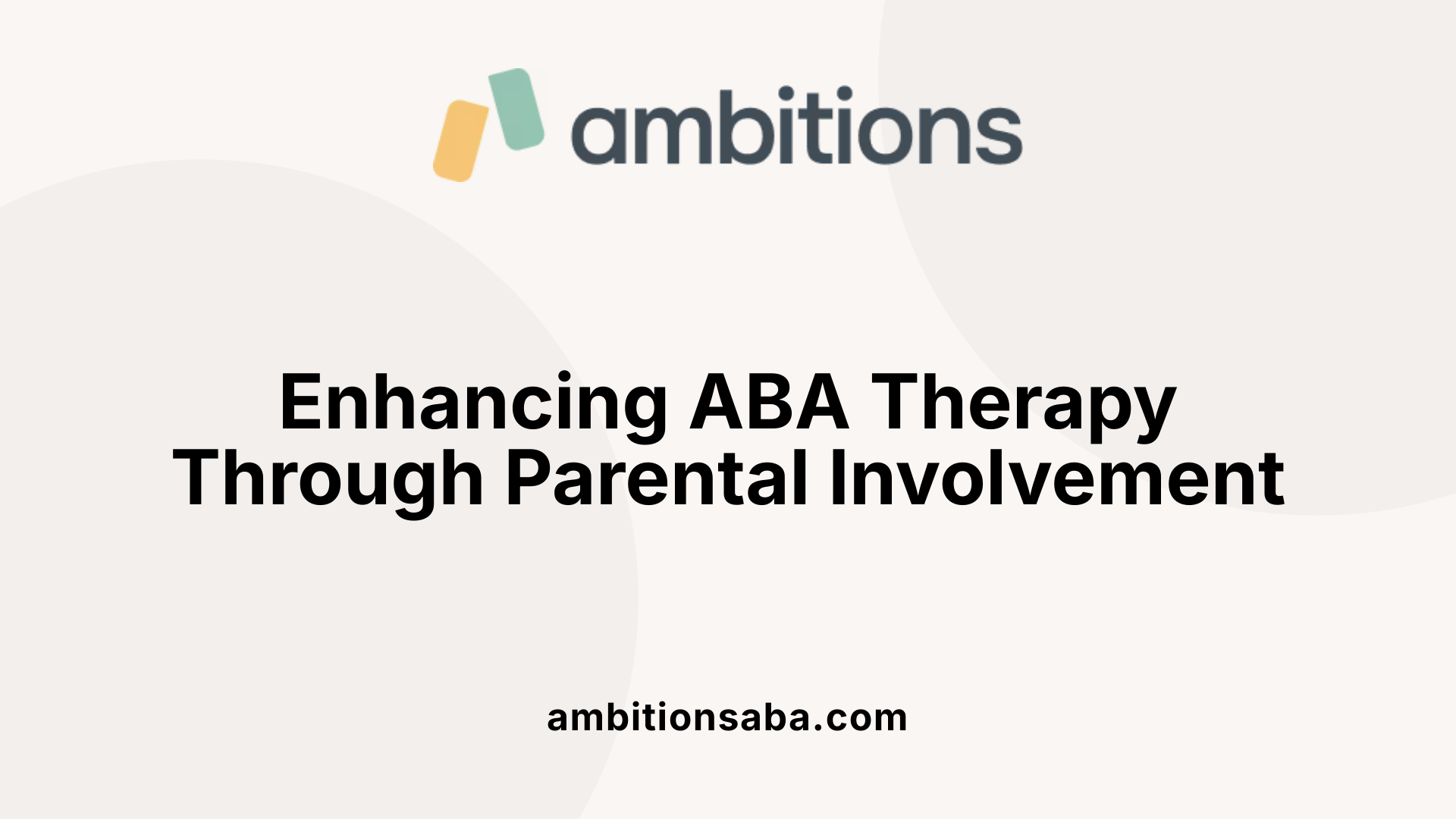 ambitions

Enhancing ABA Therapy Through Parental Involvement

ambitionsaba.com